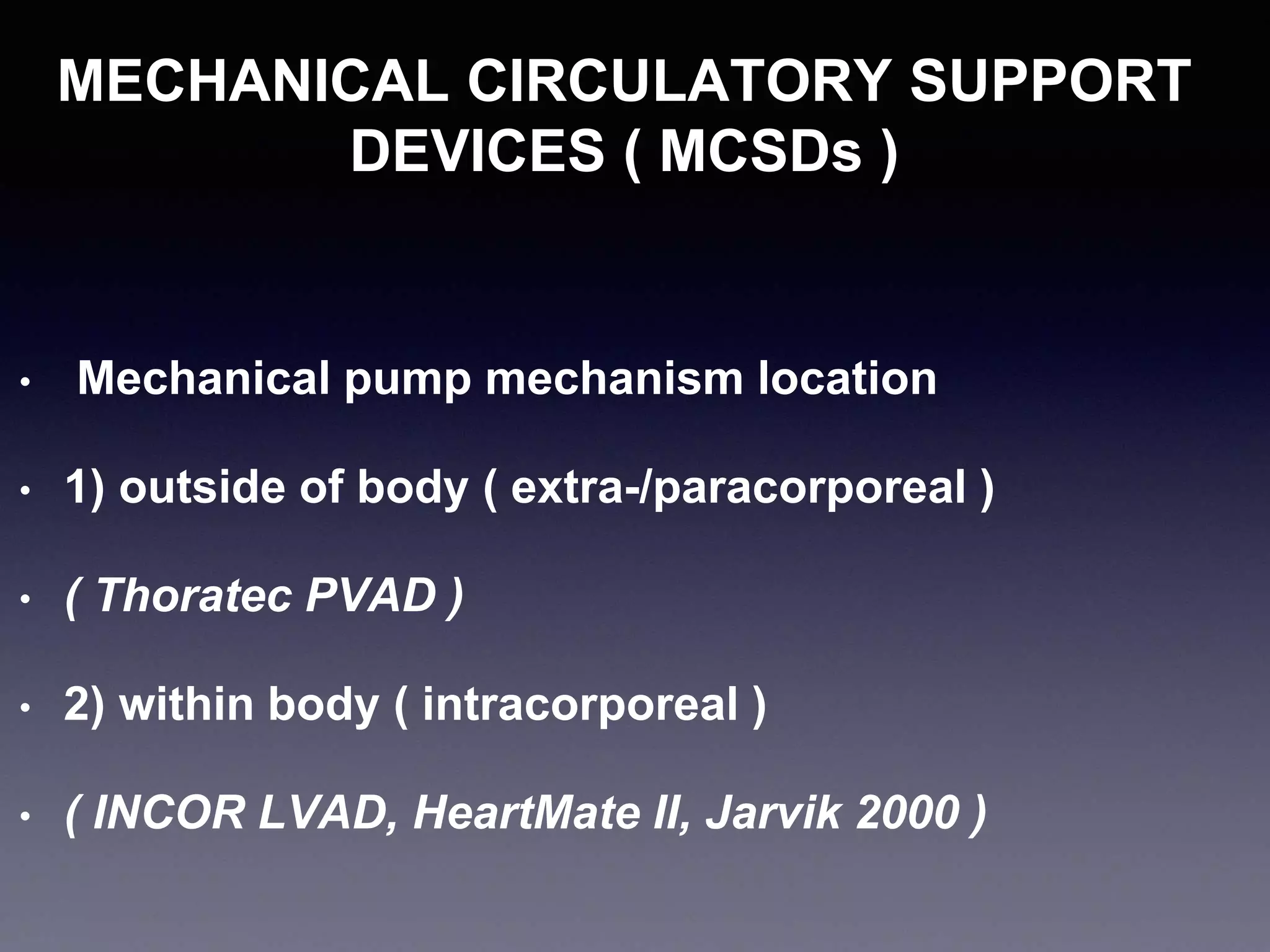 MECHANICAL CIRCULATORY SUPPORT DEVICES ( MCSDs )

• Mechanical pump mechanism location

• 1) outside of body ( extra-/paracorporeal )

• ( Thoratec PVAD )

• 2) within body ( intracorporeal )

• ( INCOR LVAD, HeartMate II, Jarvik 2000 )